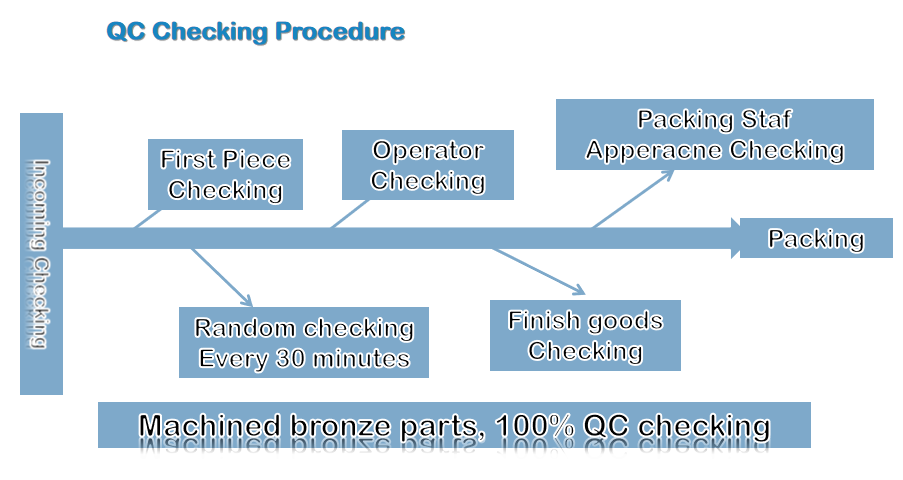 QC Checking Procedure

Incoming Checking

First Piece Checking

Operator Checking

Packing Staf Apperacne Checking

Packing

Random checking Every 30 minutes

Finish goods Checking

Machined bronze parts, 100% QC checking